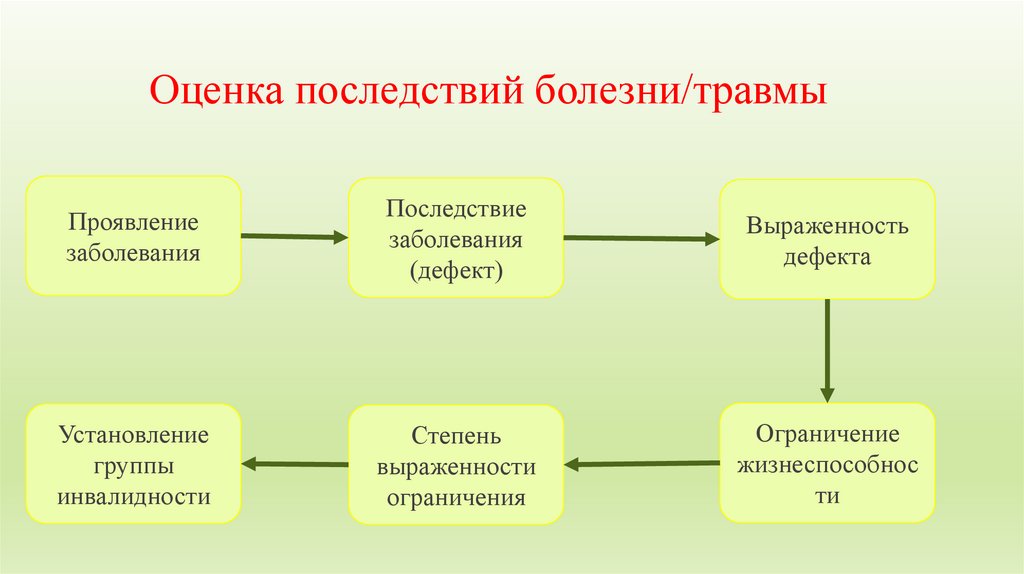 Оценка последствий болезни/травмы

Проявление заболевания

Последствие заболевания (дефект)

Выраженность дефекта

Ограничение жизнеспособности

Степень выраженности ограничения

Установление группы инвалидности